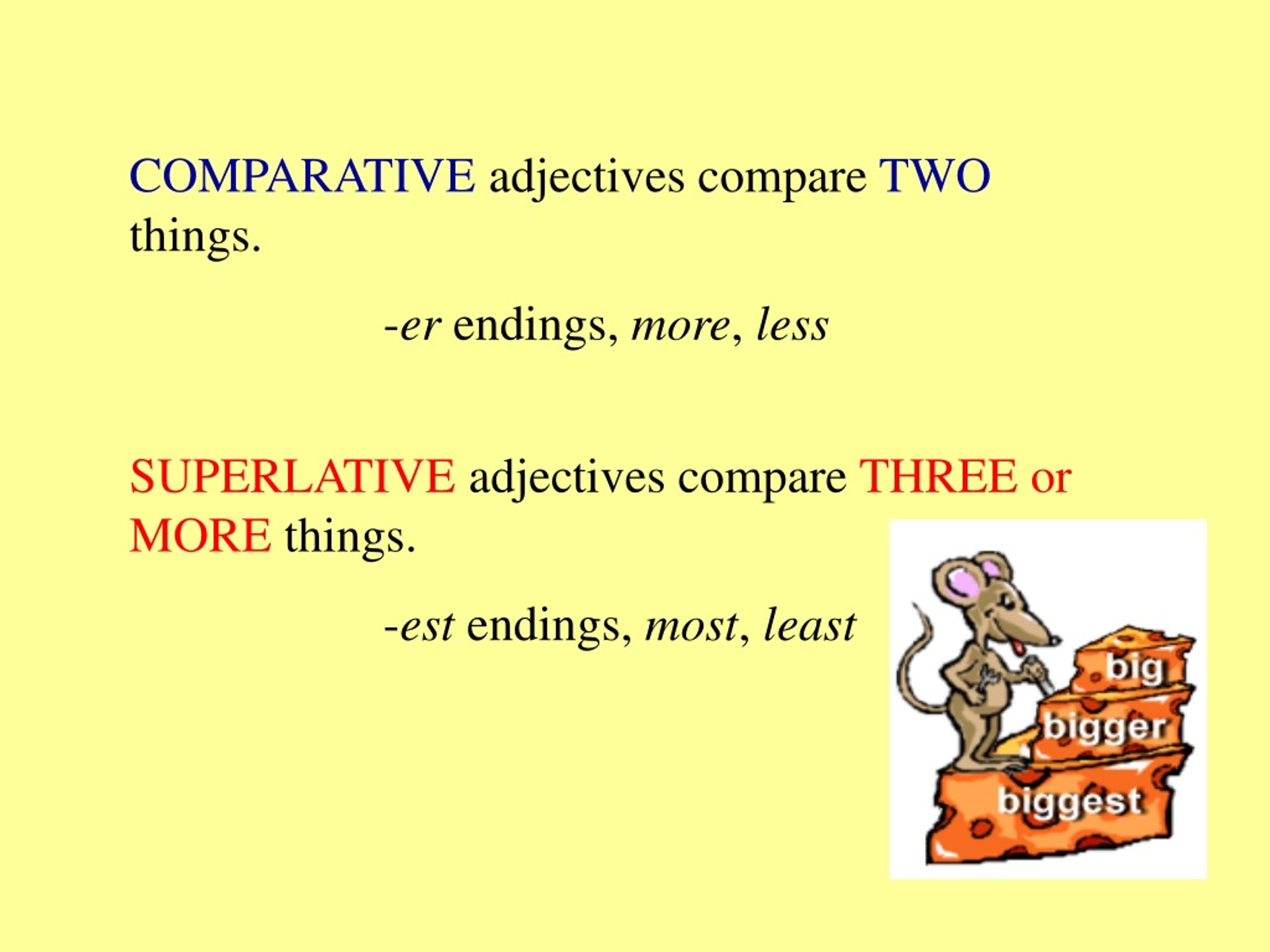 COMPARATIVE adjectives compare TWO things.

-er endings, more, less

SUPERLATIVE adjectives compare THREE or MORE things.

-est endings, most, least

big
bigger
biggest